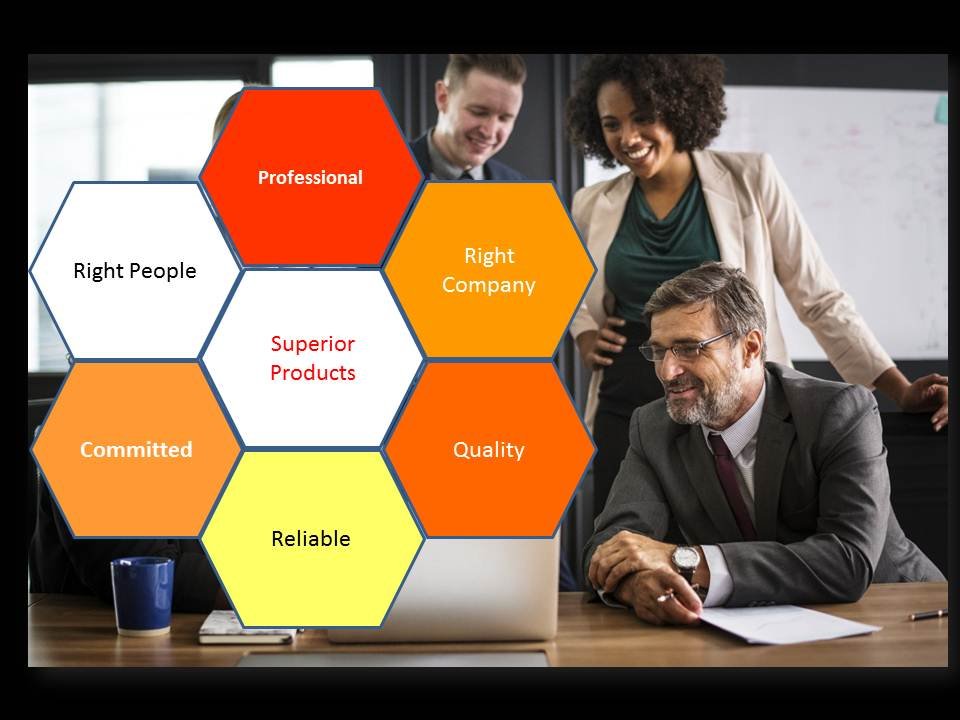 Professional

Right People

Right Company

Superior Products

Committed

Quality

Reliable